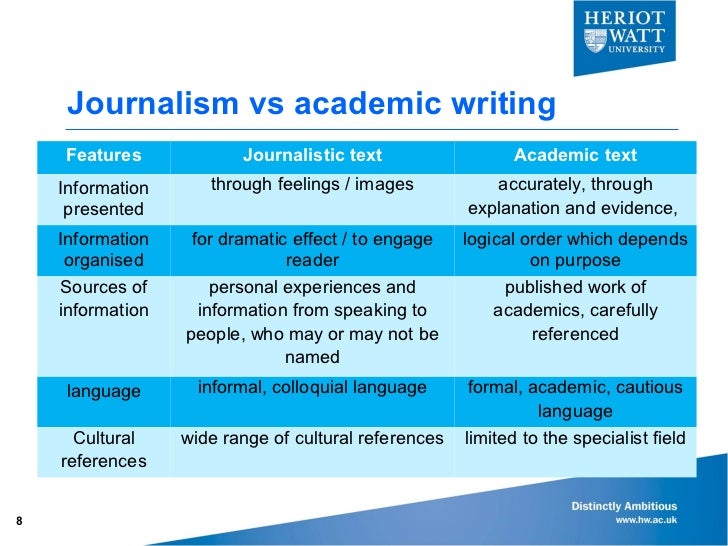 HERIOT WATT UNIVERSITY

Journalism vs academic writing

| Features | Journalistic text | Academic text |
|---|---|---|
| Information presented | through feelings / images | accurately, through explanation and evidence, |
| Information organised | for dramatic effect / to engage reader | logical order which depends on purpose |
| Sources of information | personal experiences and information from speaking to people, who may or may not be named | published work of academics, carefully referenced |
| language | informal, colloquial language | formal, academic, cautious language |
| Cultural references | wide range of cultural references | limited to the specialist field |

8

Distinctly Ambitious
www.hw.ac.uk